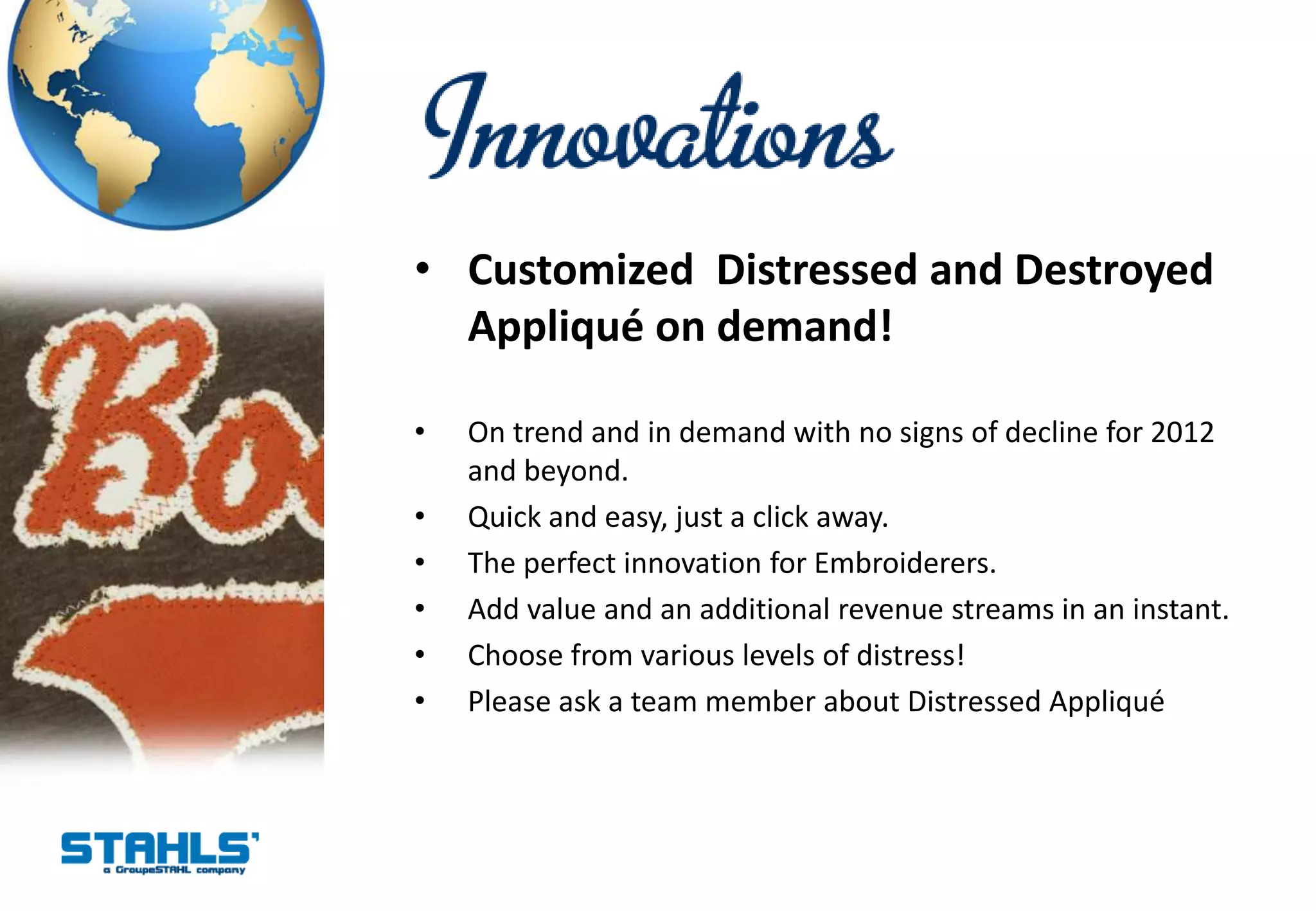 Innovations

• Customized  Distressed and Destroyed Appliqué on demand!

• On trend and in demand with no signs of decline for 2012 and beyond.
• Quick and easy, just a click away.
• The perfect innovation for Embroiderers.
• Add value and an additional revenue streams in an instant.
• Choose from various levels of distress!
• Please ask a team member about Distressed Appliqué

Bo

STAHLS'
a GroupeSTAHL company